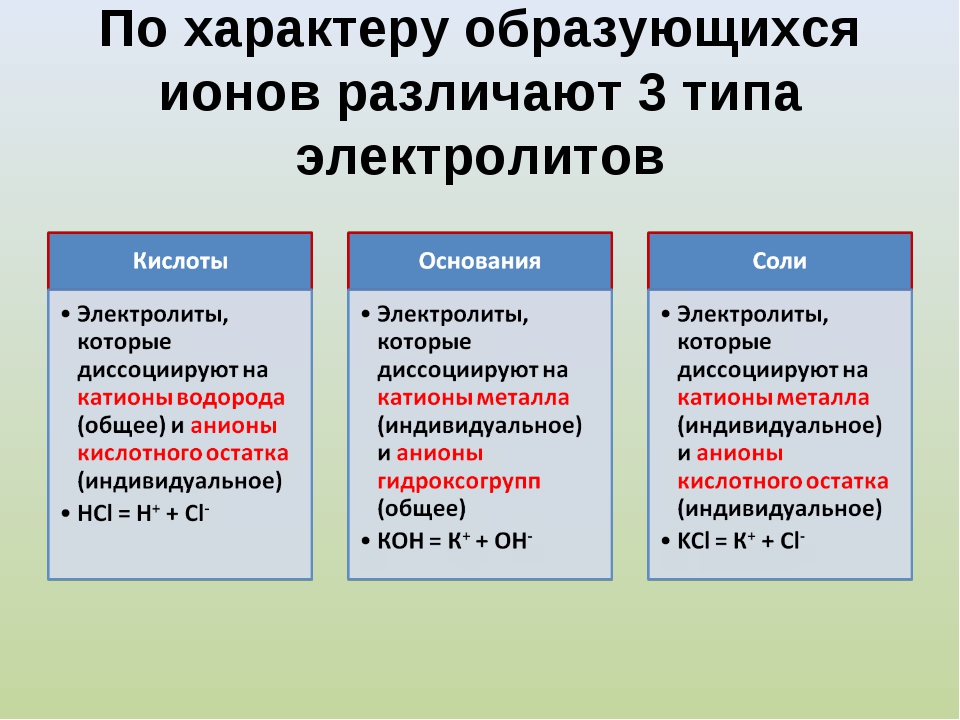 По характеру образующихся ионов различают 3 типа электролитов

Кислоты

• Электролиты, которые диссоциируют на катионы водорода (общее) и анионы кислотного остатка (индивидуальное)
• $HCl = H^+ + Cl^-$

Основания

• Электролиты, которые диссоциируют на катионы металла (индивидуальное) и анионы гидроксогрупп (общее)
• $KOH = K^+ + OH^-$

Соли

• Электролиты, которые диссоциируют на катионы металла (индивидуальное) и анионы кислотного остатка (индивидуальное)
• $KCl = K^+ + Cl^-$